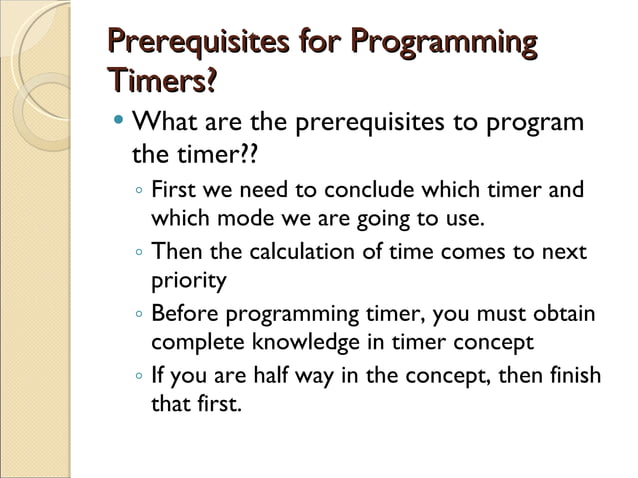 Prerequisites for Programming Timers?

• What are the prerequisites to program the timer??
◦ First we need to conclude which timer and which mode we are going to use.
◦ Then the calculation of time comes to next priority
◦ Before programming timer, you must obtain complete knowledge in timer concept
◦ If you are half way in the concept, then finish that first.